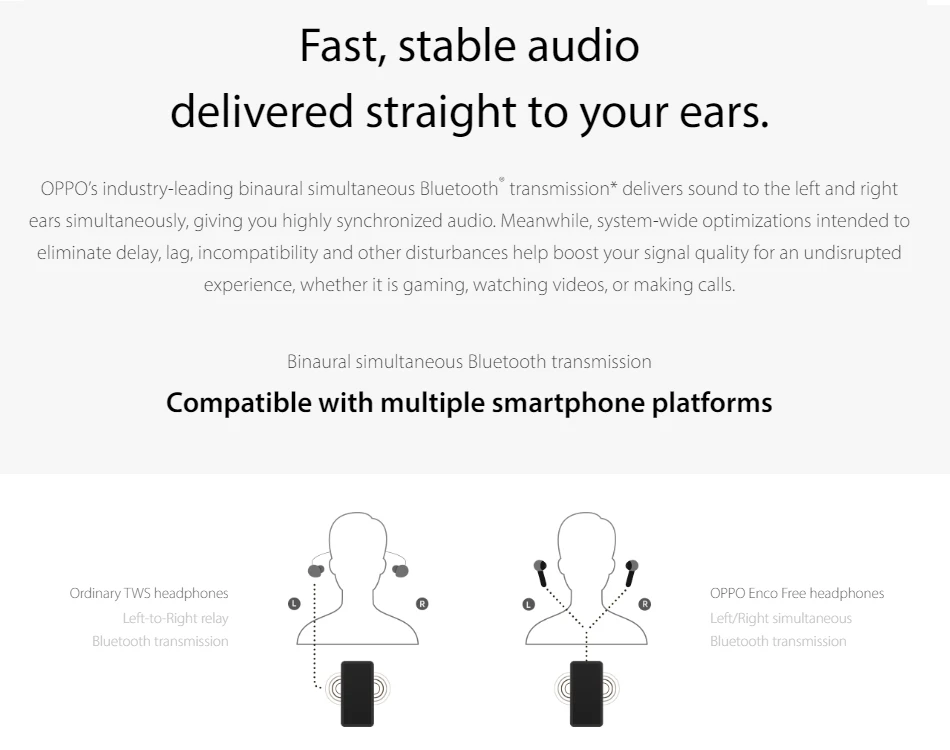 Fast, stable audio delivered straight to your ears.

OPPO's industry-leading binaural simultaneous Bluetooth® transmission* delivers sound to the left and right ears simultaneously, giving you highly synchronized audio. Meanwhile, system-wide optimizations intended to eliminate delay, lag, incompatibility and other disturbances help boost your signal quality for an undisrupted experience, whether it is gaming, watching videos, or making calls.

Binaural simultaneous Bluetooth transmission

Compatible with multiple smartphone platforms

Ordinary TWS headphones
Left-to-Right relay
Bluetooth transmission

L R

L R

OPPO Enco Free headphones
Left/Right simultaneous
Bluetooth transmission